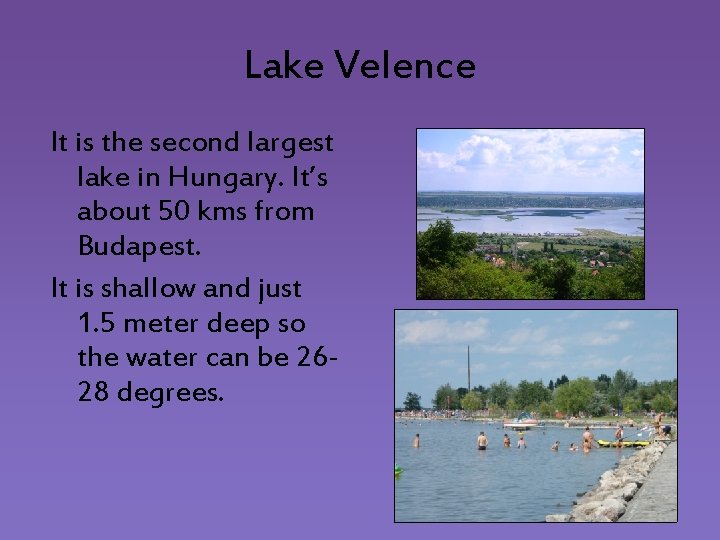 Lake Velence

It is the second largest lake in Hungary. It's about 50 kms from Budapest.

It is shallow and just 1.5 meter deep so the water can be 26-28 degrees.